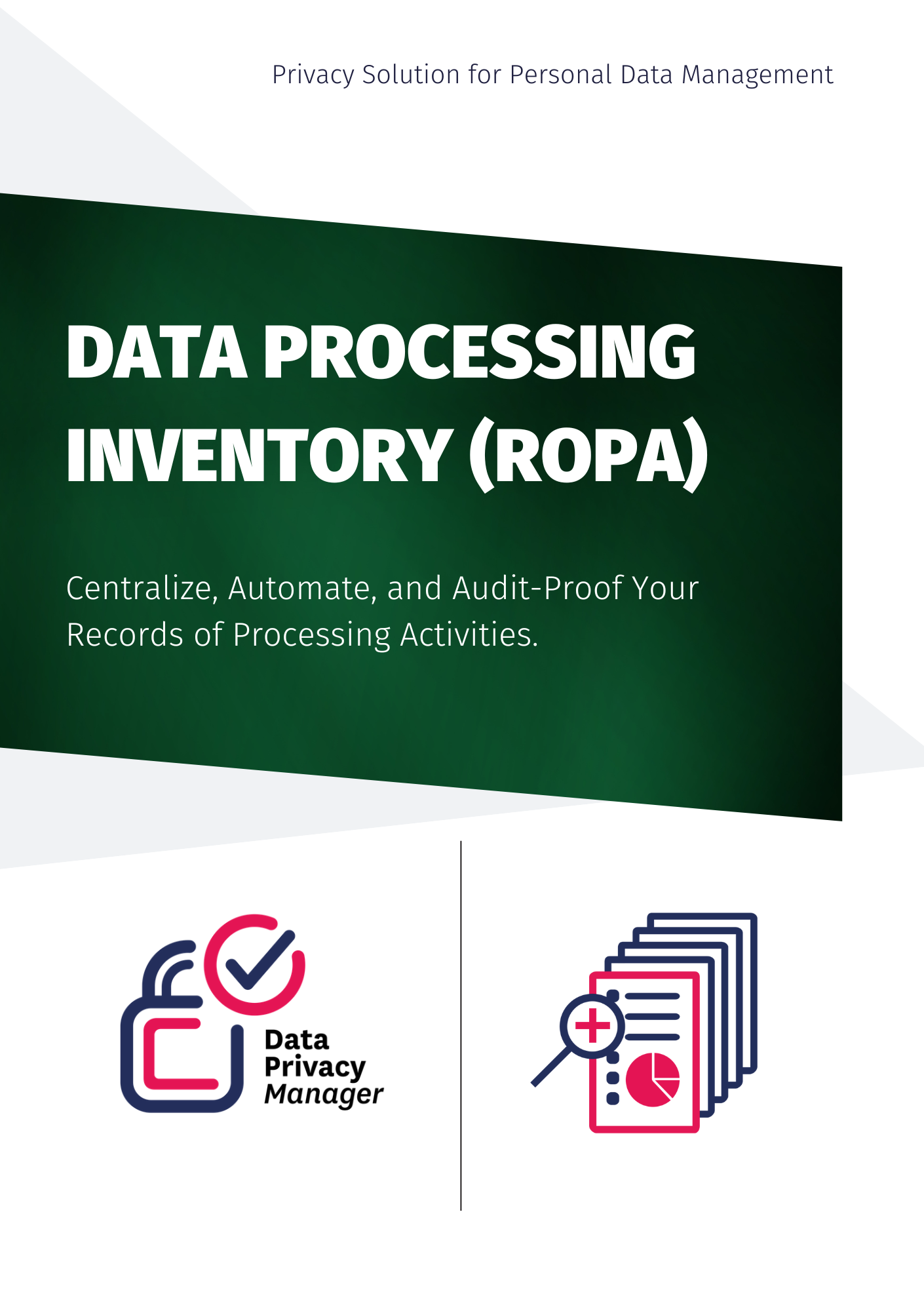 Privacy Solution for Personal Data Management

DATA PROCESSING INVENTORY (ROPA)

Centralize, Automate, and Audit-Proof Your Records of Processing Activities.

Data Privacy Manager